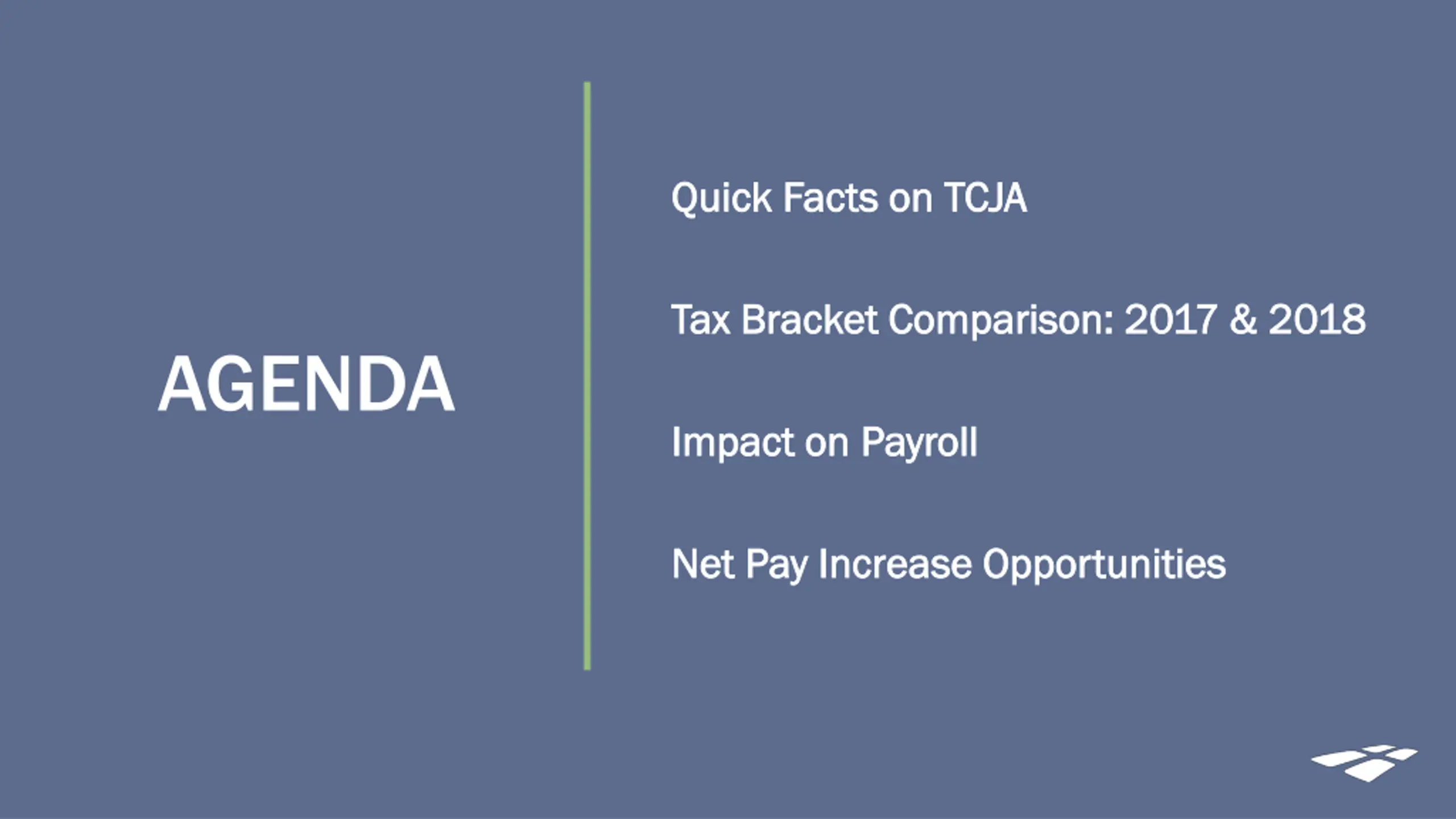 AGENDA

Quick Facts on TCJA

Tax Bracket Comparison: 2017 & 2018

Impact on Payroll

Net Pay Increase Opportunities